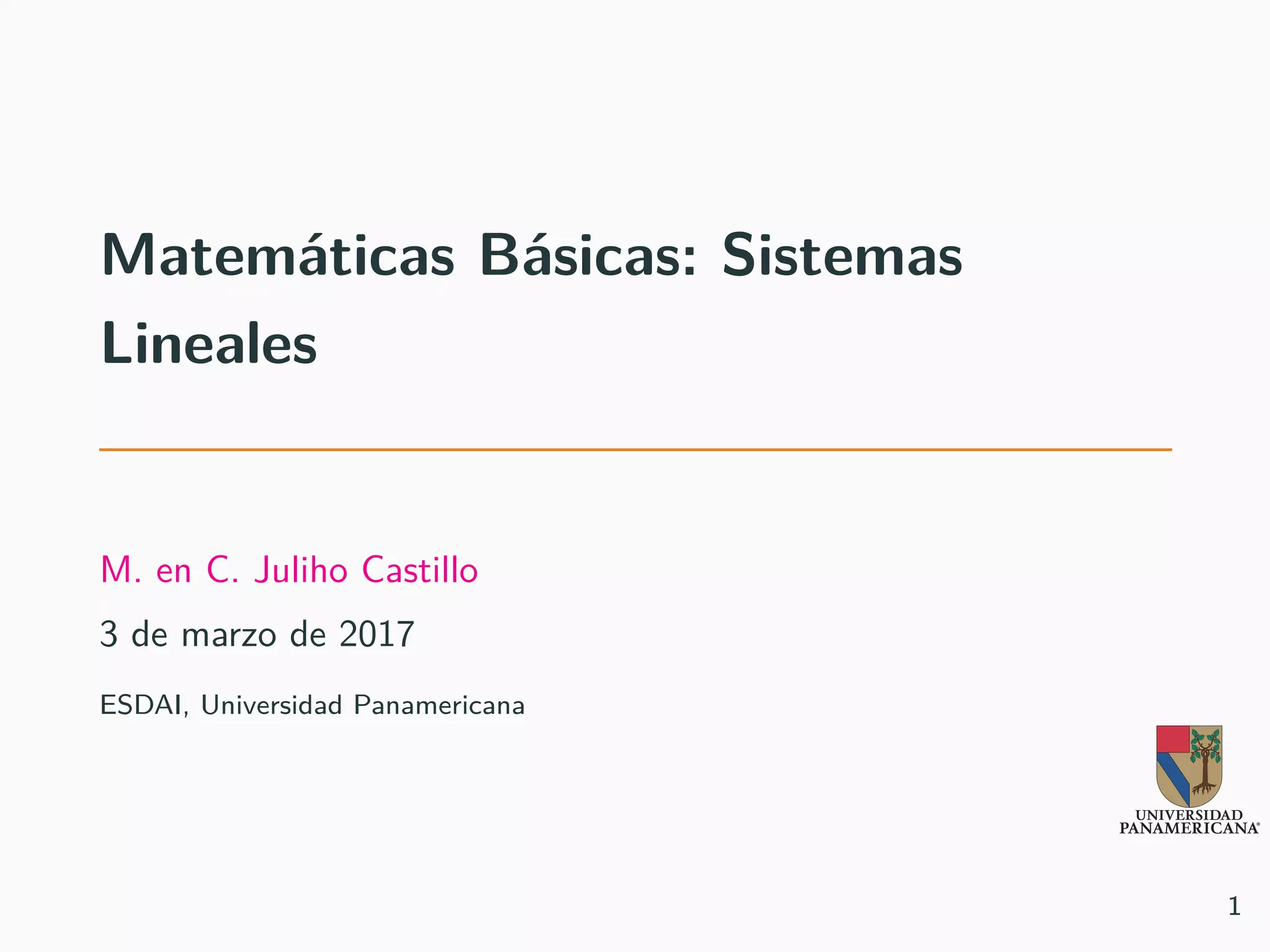 Matemáticas Básicas: Sistemas Lineales

M. en C. Juliho Castillo

3 de marzo de 2017

ESDAI, Universidad Panamericana

UNIVERSIDAD PANAMERICANA®

1